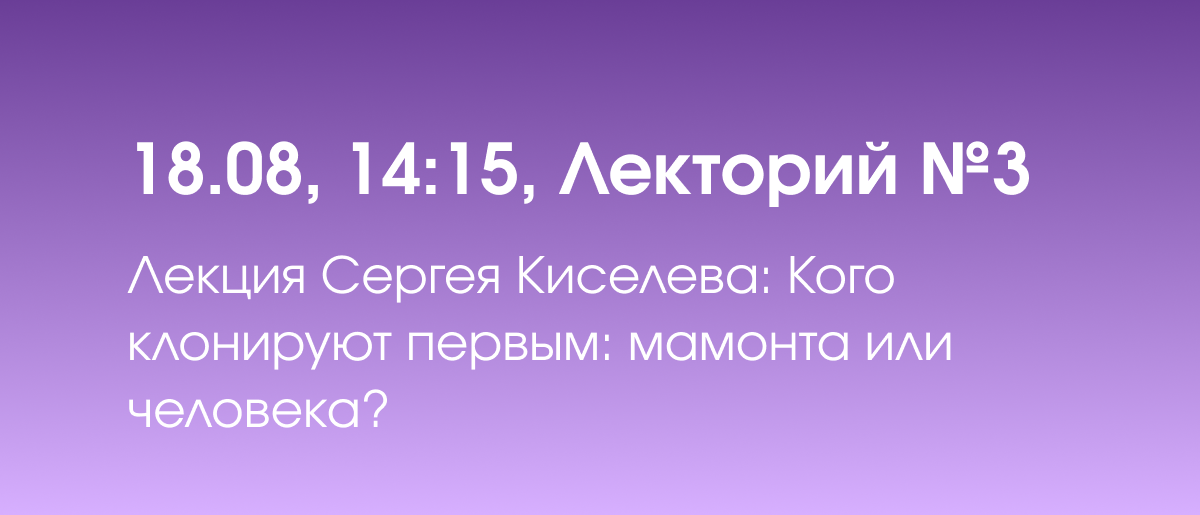 18.08, 14:15, Лекторий №3

Лекция Сергея Киселева: Кого клонируют первым: мамонта или человека?